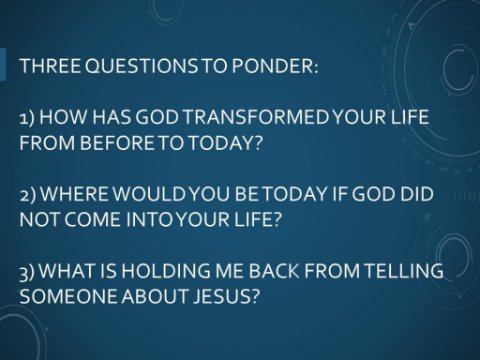 THREE QUESTIONS TO PONDER:

1) HOW HAS GOD TRANSFORMED YOUR LIFE FROM BEFORE TO TODAY?

2) WHERE WOULD YOU BE TODAY IF GOD DID NOT COME INTO YOUR LIFE?

3) WHAT IS HOLDING ME BACK FROM TELLING SOMEONE ABOUT JESUS?